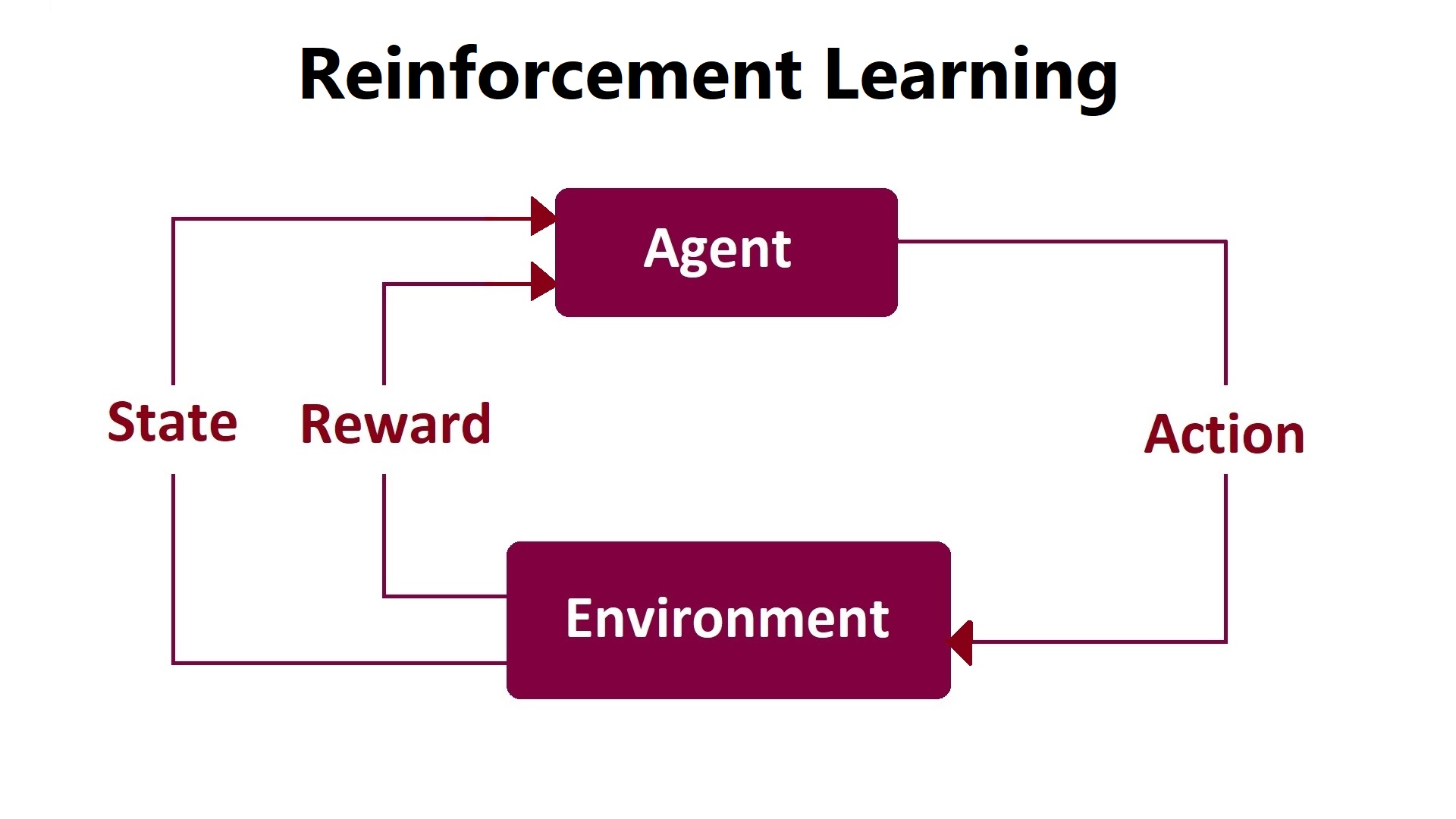 Reinforcement Learning

Agent

State

Reward

Action

Environment